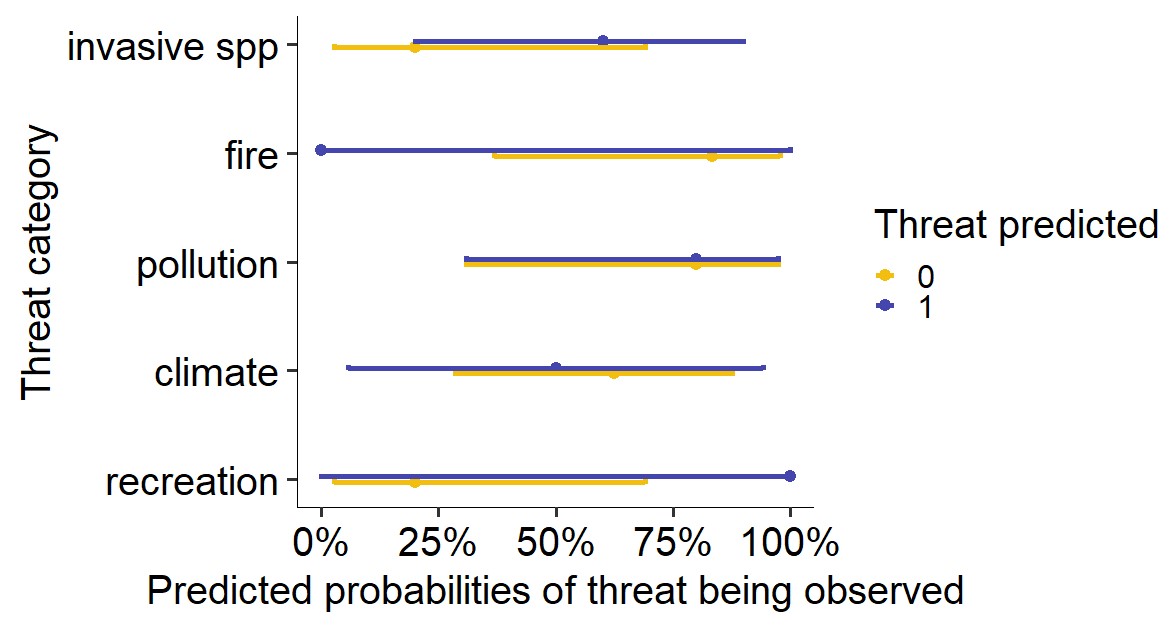 Threat category

invasive spp
fire
pollution
climate
recreation

0%
25%
50%
75%
100%

Predicted probabilities of threat being observed

Threat predicted
0
1